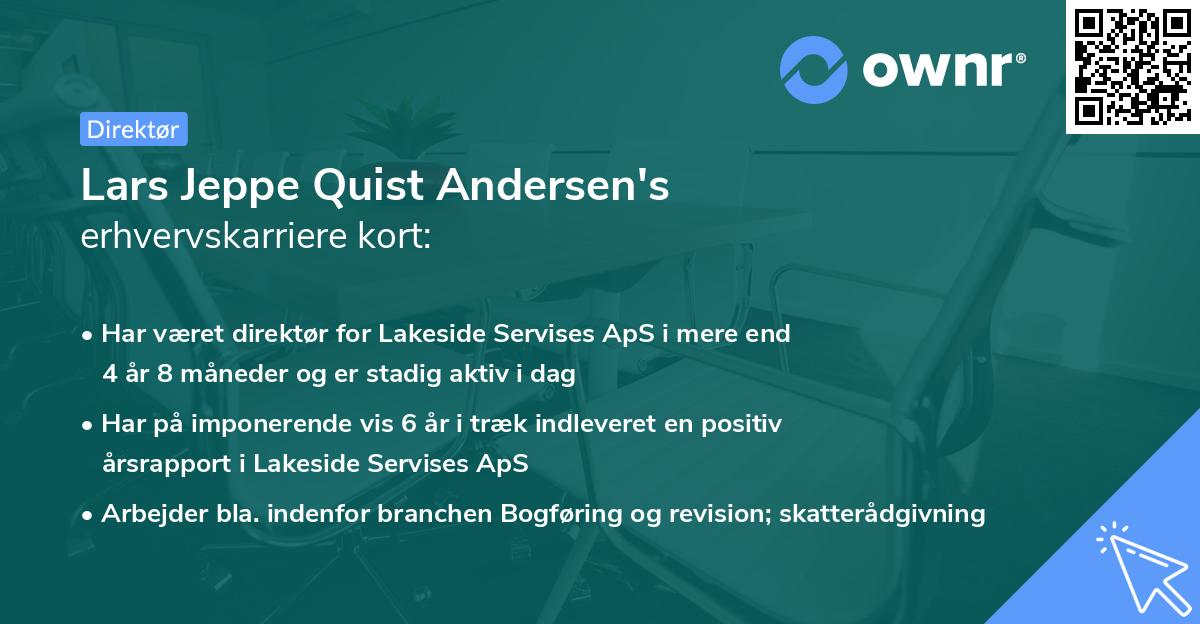 ownr®

Direktør

Lars Jeppe Quist Andersen's
erhvervskarriere kort:

• Har været direktør for Lakeside Servises ApS i mere end 4 år 8 måneder og er stadig aktiv i dag

• Har på imponerende vis 6 år i træk indleveret en positiv årsrapport i Lakeside Servises ApS

• Arbejder bla. indenfor branchen Bogføring og revision; skatterådgivning